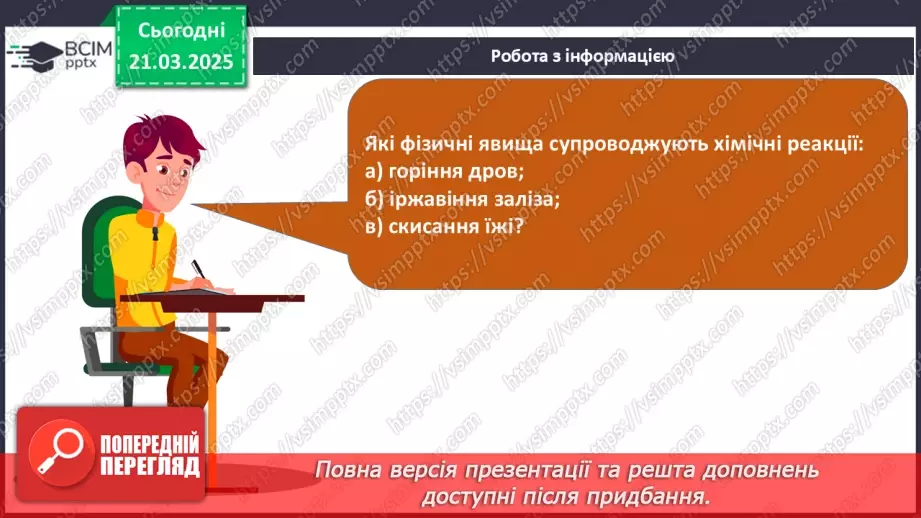 ВСІМ pptx

Сьогодні 21.03.2025

Робота з інформацією

Які фізичні явища супроводжують хімічні реакції:
а) горіння дров;
б) іржавіння заліза;
в) скисання їжі?

https://vsimpptx.com

ПОПЕРЕДНІЙ ПЕРЕГЛЯД

Повна версія презентації та решта доповнень доступні після придбання.